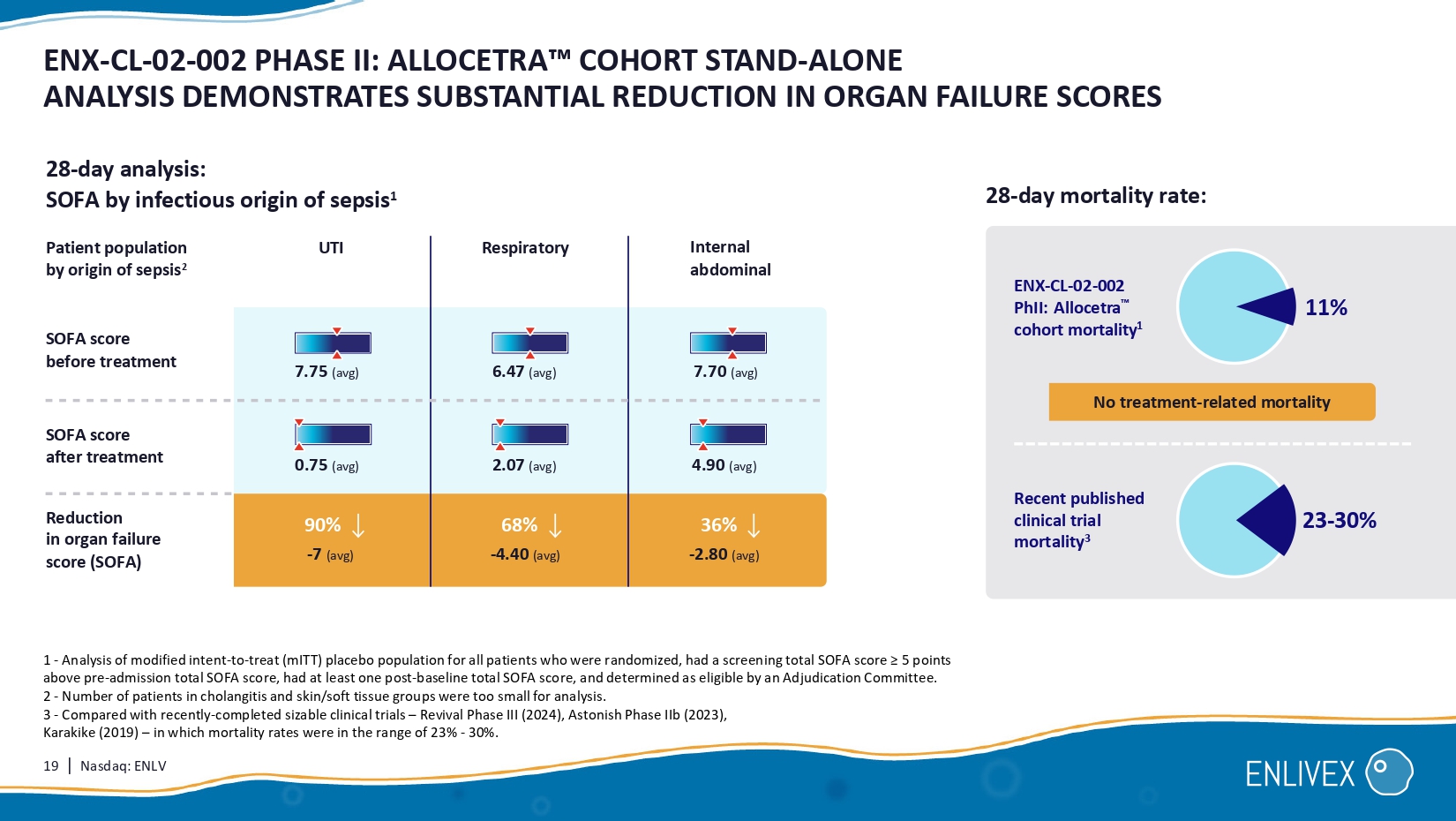 ENX-CL-02-002 PHASE II: ALLOCETRA™ COHORT STAND-ALONE ANALYSIS DEMONSTRATES SUBSTANTIAL REDUCTION IN ORGAN FAILURE SCORES

28-day analysis:
SOFA by infectious origin of sepsis$^1$

| Patient population by origin of sepsis$^2$ | UTI | Respiratory | Internal abdominal |
|---|---|---|---|
| SOFA score before treatment | 7.75 (avg) | 6.47 (avg) | 7.70 (avg) |
| SOFA score after treatment | 0.75 (avg) | 2.07 (avg) | 4.90 (avg) |
| Reduction in organ failure score (SOFA) | 90% ↓ -7 (avg) | 68% ↓ -4.40 (avg) | 36% ↓ -2.80 (avg) |

28-day mortality rate:

ENX-CL-02-002 PhII: Allocetra™ cohort mortality$^1$

11%

No treatment-related mortality

Recent published clinical trial mortality$^3$

23-30%

1 - Analysis of modified intent-to-treat (mITT) placebo population for all patients who were randomized, had a screening total SOFA score ≥ 5 points above pre-admission total SOFA score, had at least one post-baseline total SOFA score, and determined as eligible by an Adjudication Committee.
2 - Number of patients in cholangitis and skin/soft tissue groups were too small for analysis.
3 - Compared with recently-completed sizable clinical trials – Revival Phase III (2024), Astonish Phase IIb (2023), Karakike (2019) – in which mortality rates were in the range of 23% - 30%.

19 | Nasdaq: ENLV

ENLIVEX